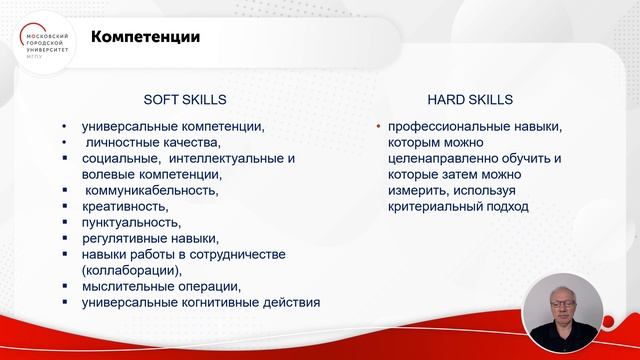 МОСКОВСКИЙ ГОРОДСКОЙ УНИВЕРСИТЕТ
МГПУ

Компетенции

SOFT SKILLS

• универсальные компетенции,
• личностные качества,
▪ социальные, интеллектуальные и волевые компетенции,
▪ коммуникабельность,
▪ креативность,
▪ пунктуальность,
▪ регулятивные навыки,
▪ навыки работы в сотрудничестве (коллаборации),
▪ мыслительные операции,
▪ универсальные когнитивные действия

HARD SKILLS

• профессиональные навыки, которым можно целенаправленно обучить и которые затем можно измерить, используя критериальный подход